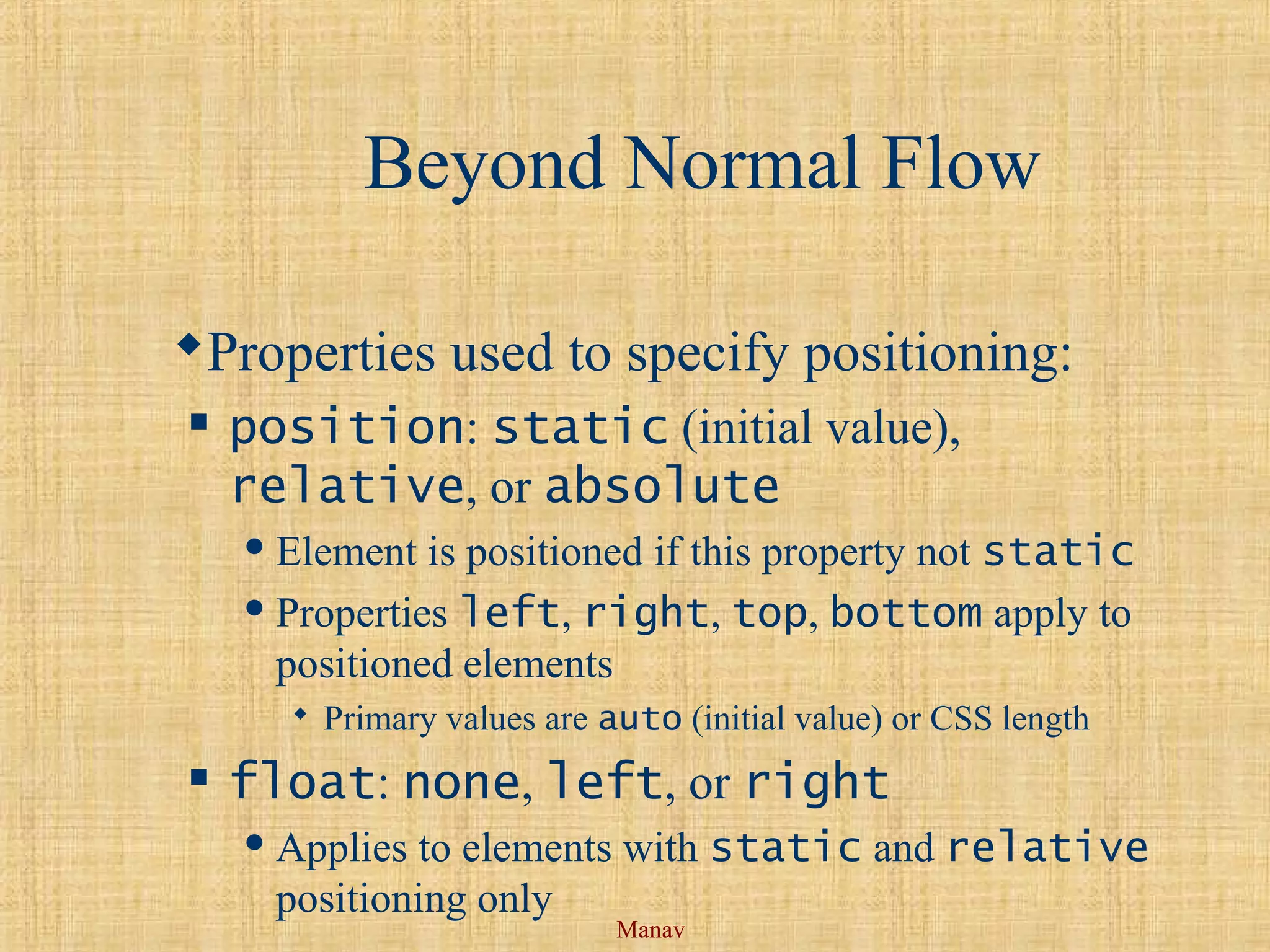 Beyond Normal Flow

Properties used to specify positioning:

position: static (initial value), relative, or absolute

Element is positioned if this property not static

Properties left, right, top, bottom apply to positioned elements

Primary values are auto (initial value) or CSS length

float: none, left, or right

Applies to elements with static and relative positioning only

Manav